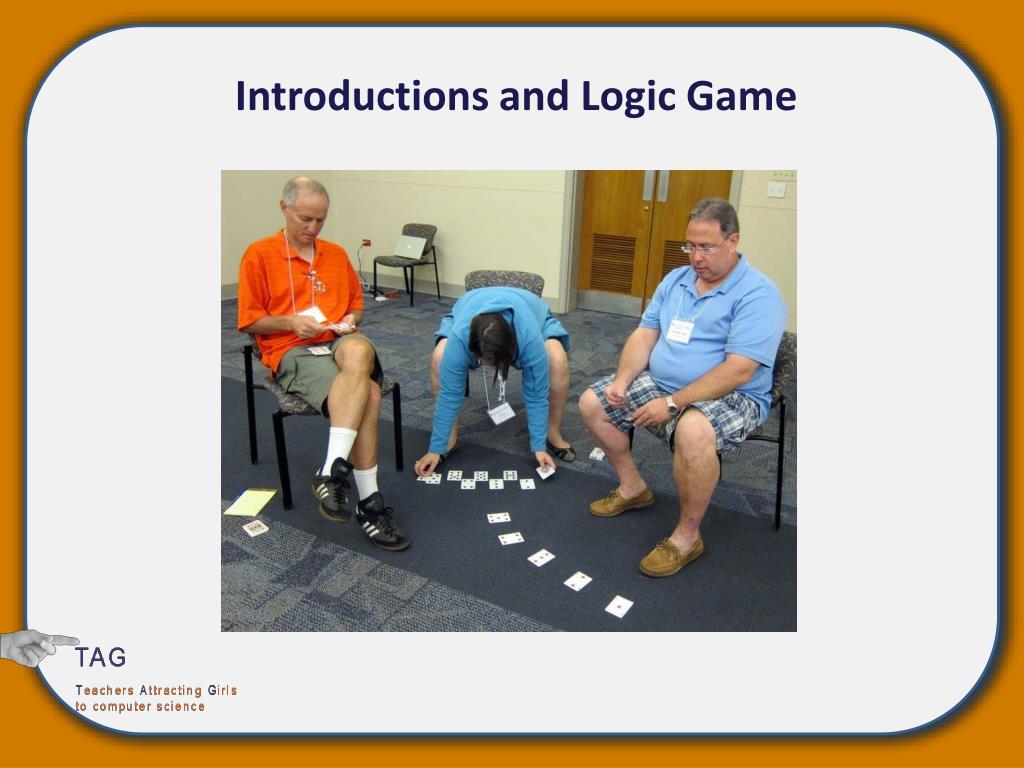 Introductions and Logic Game

TAG

Teachers Attracting Girls to computer science